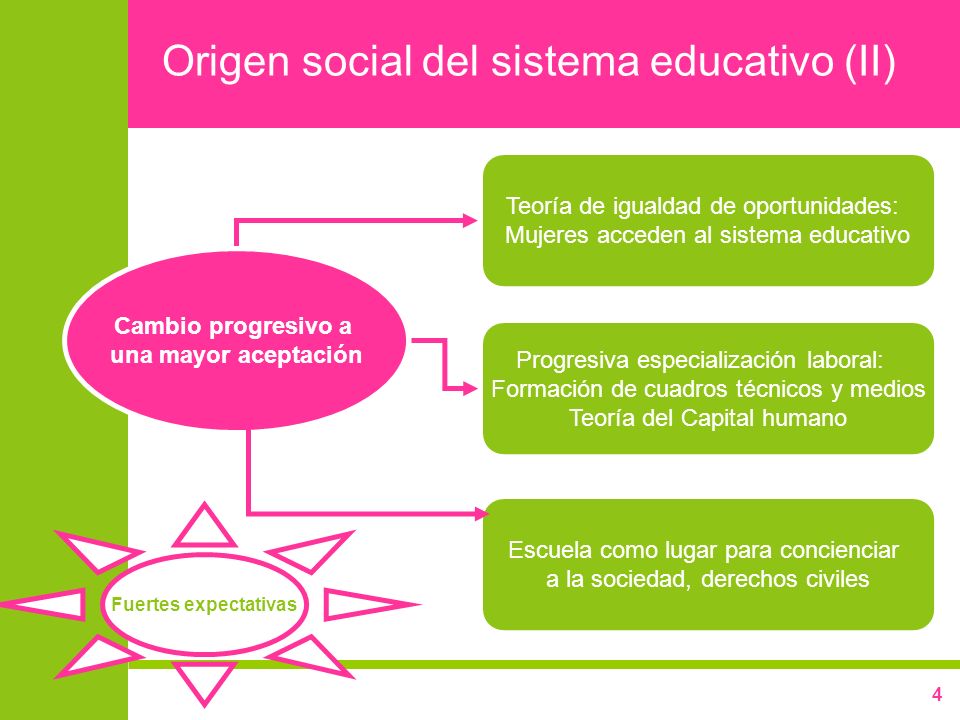 Origen social del sistema educativo (II)

Cambio progresivo a una mayor aceptación

Teoría de igualdad de oportunidades: Mujeres acceden al sistema educativo

Progresiva especialización laboral: Formación de cuadros técnicos y medios Teoría del Capital humano

Escuela como lugar para concienciar a la sociedad, derechos civiles

Fuertes expectativas

4